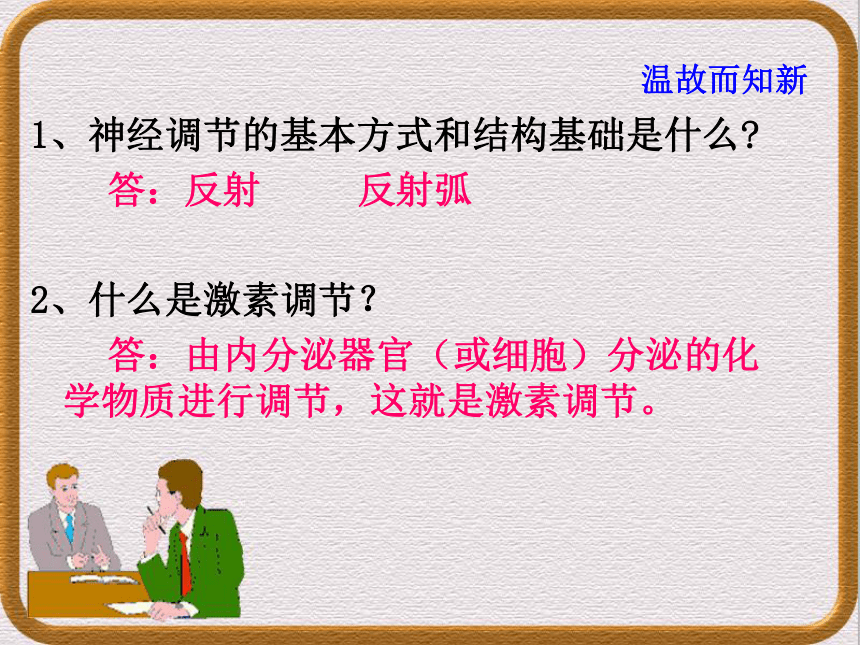 温故而知新

1、神经调节的基本方式和结构基础是什么？

答：反射　　反射弧

2、什么是激素调节？

答：由内分泌器官（或细胞）分泌的化学物质进行调节，这就是激素调节。